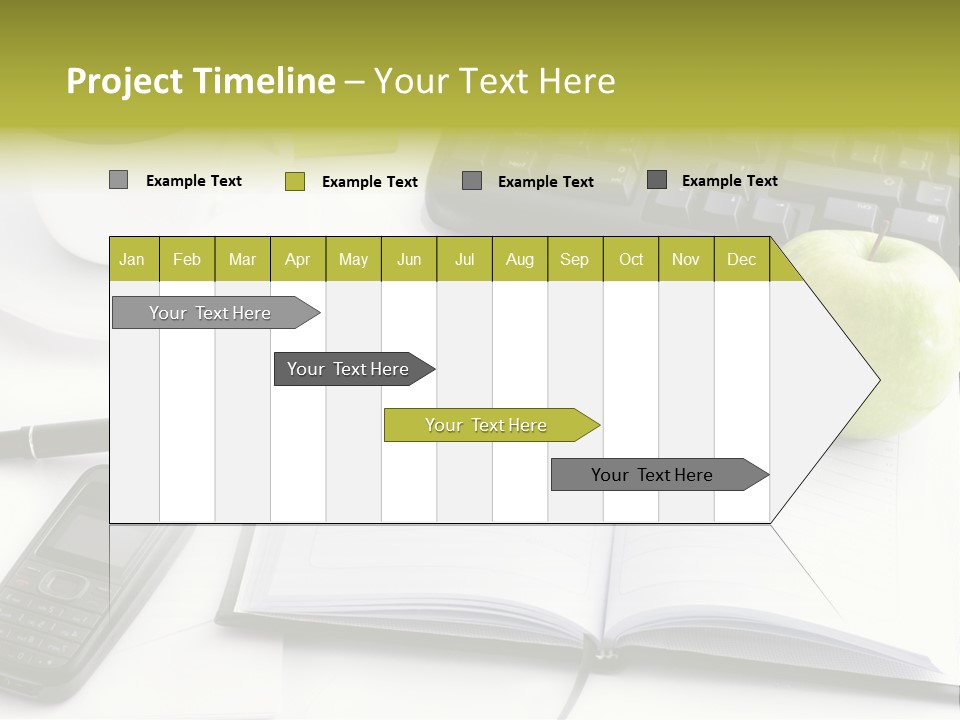 Project Timeline – Your Text Here

Example Text Example Text Example Text Example Text

| Jan | Feb | Mar | Apr | May | Jun | Jul | Aug | Sep | Oct | Nov | Dec |
|---|---|---|---|---|---|---|---|---|---|---|---|

Your Text Here

Your Text Here

Your Text Here

Your Text Here